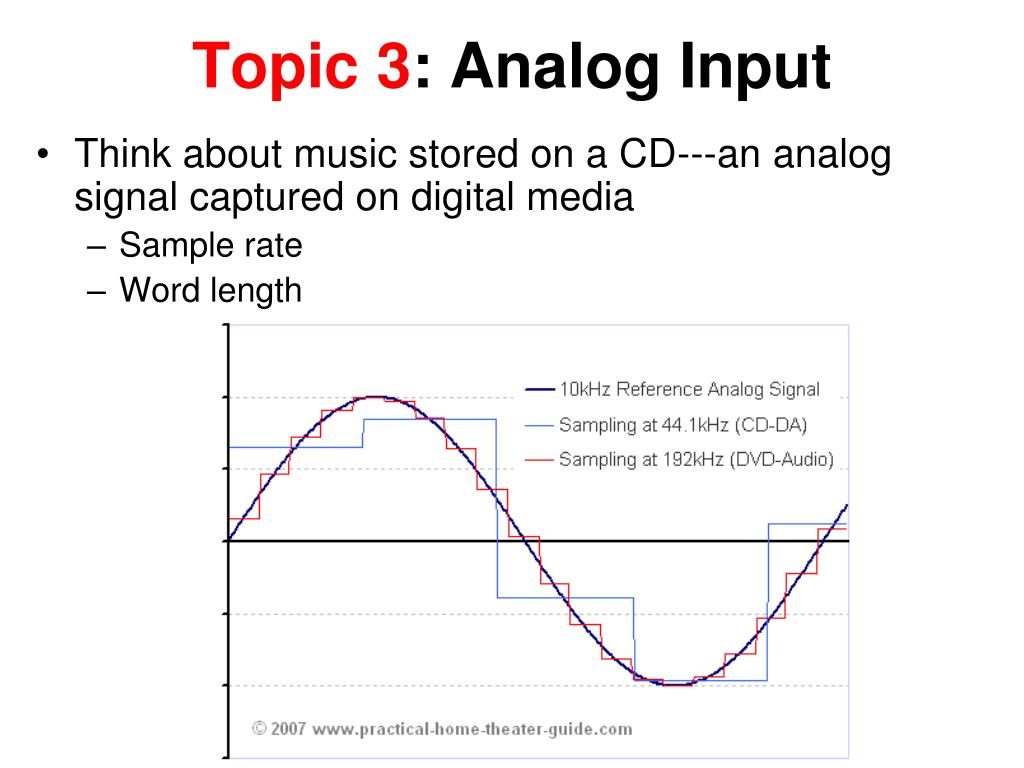 Topic 3: Analog Input

• Think about music stored on a CD---an analog signal captured on digital media
– Sample rate
– Word length

10kHz Reference Analog Signal
Sampling at 44.1kHz (CD-DA)
Sampling at 192kHz (DVD-Audio)

© 2007 www.practical-home-theater-guide.com